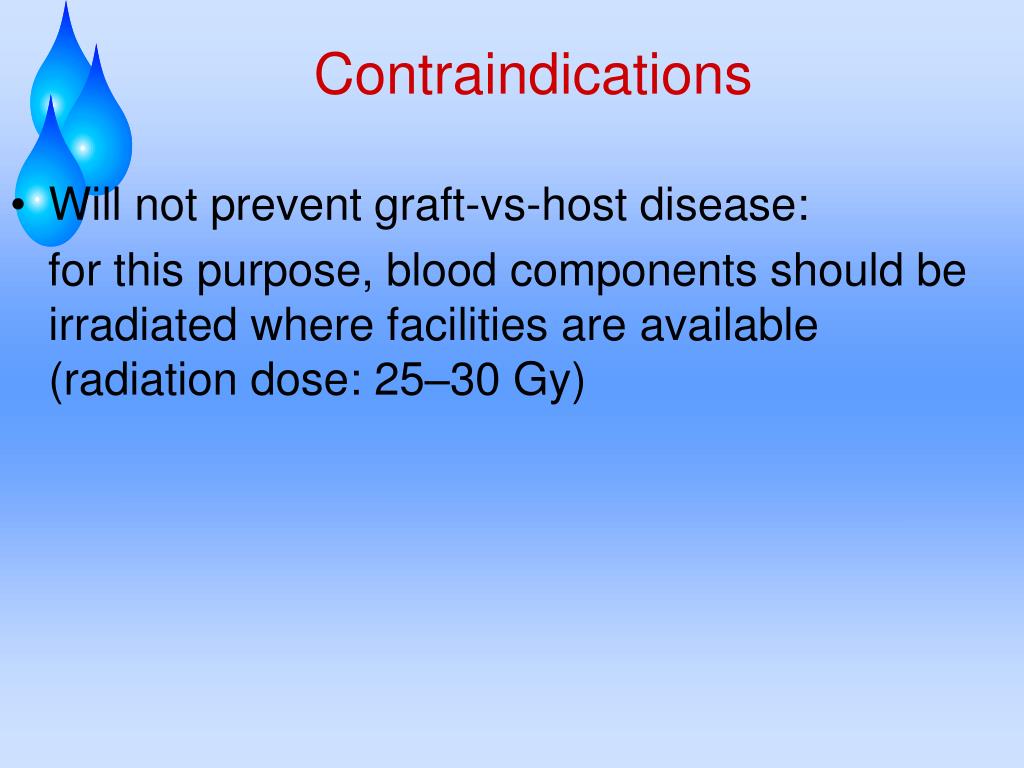 Contraindications

• Will not prevent graft-vs-host disease:

for this purpose, blood components should be irradiated where facilities are available (radiation dose: 25–30 Gy)